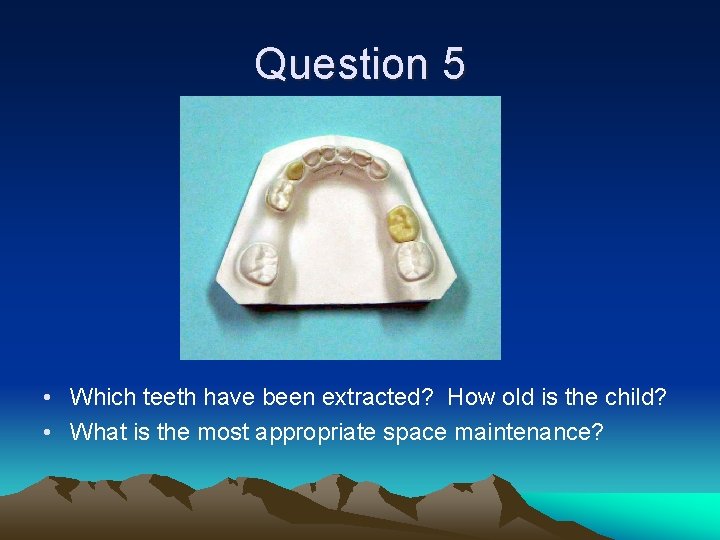 Question 5

• Which teeth have been extracted? How old is the child?
• What is the most appropriate space maintenance?